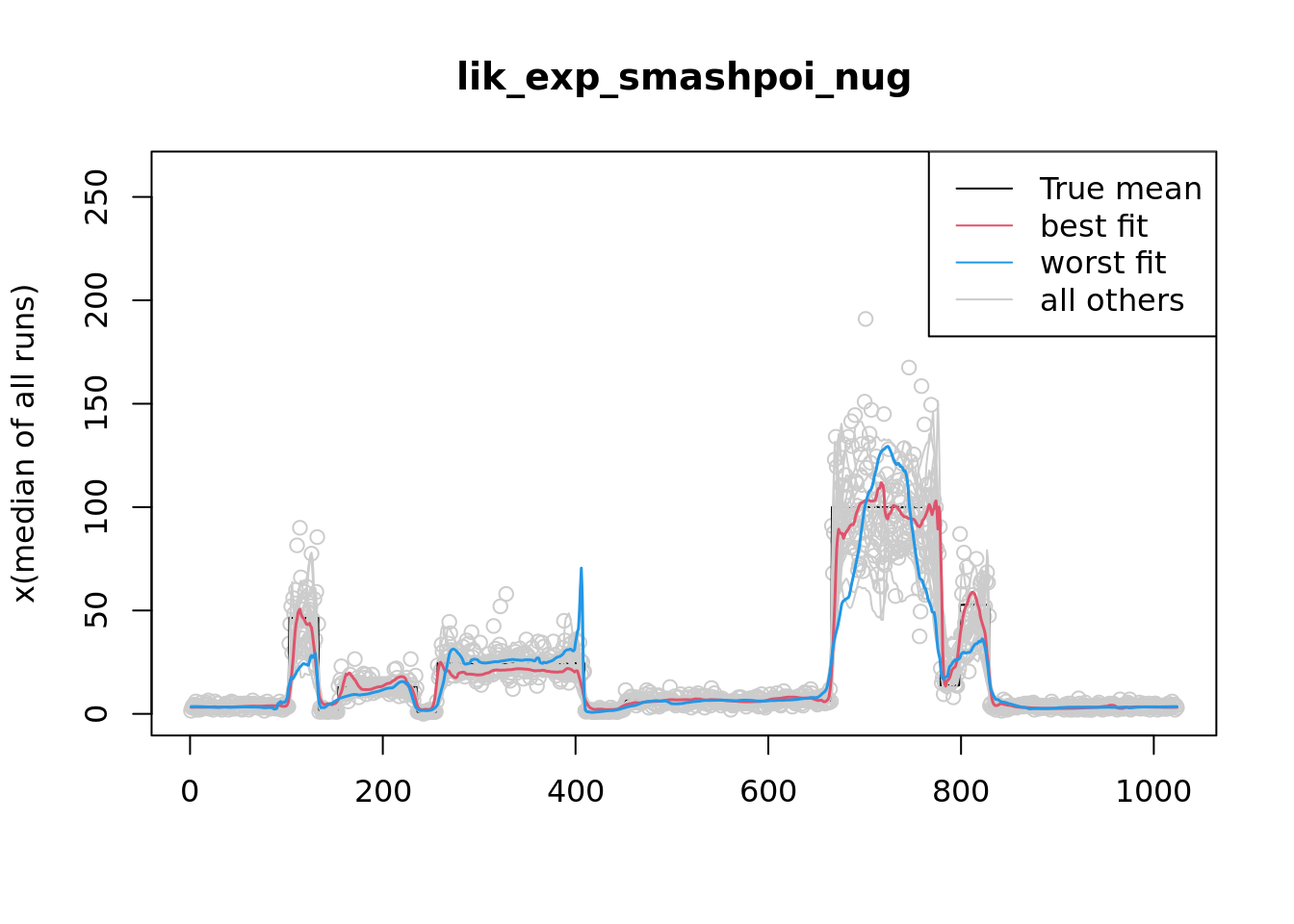 lik_exp_smashpoi_nug

True mean
best fit
worst fit
all others

x(median of all runs)

0
50
100
150
200
250

0
200
400
600
800
1000